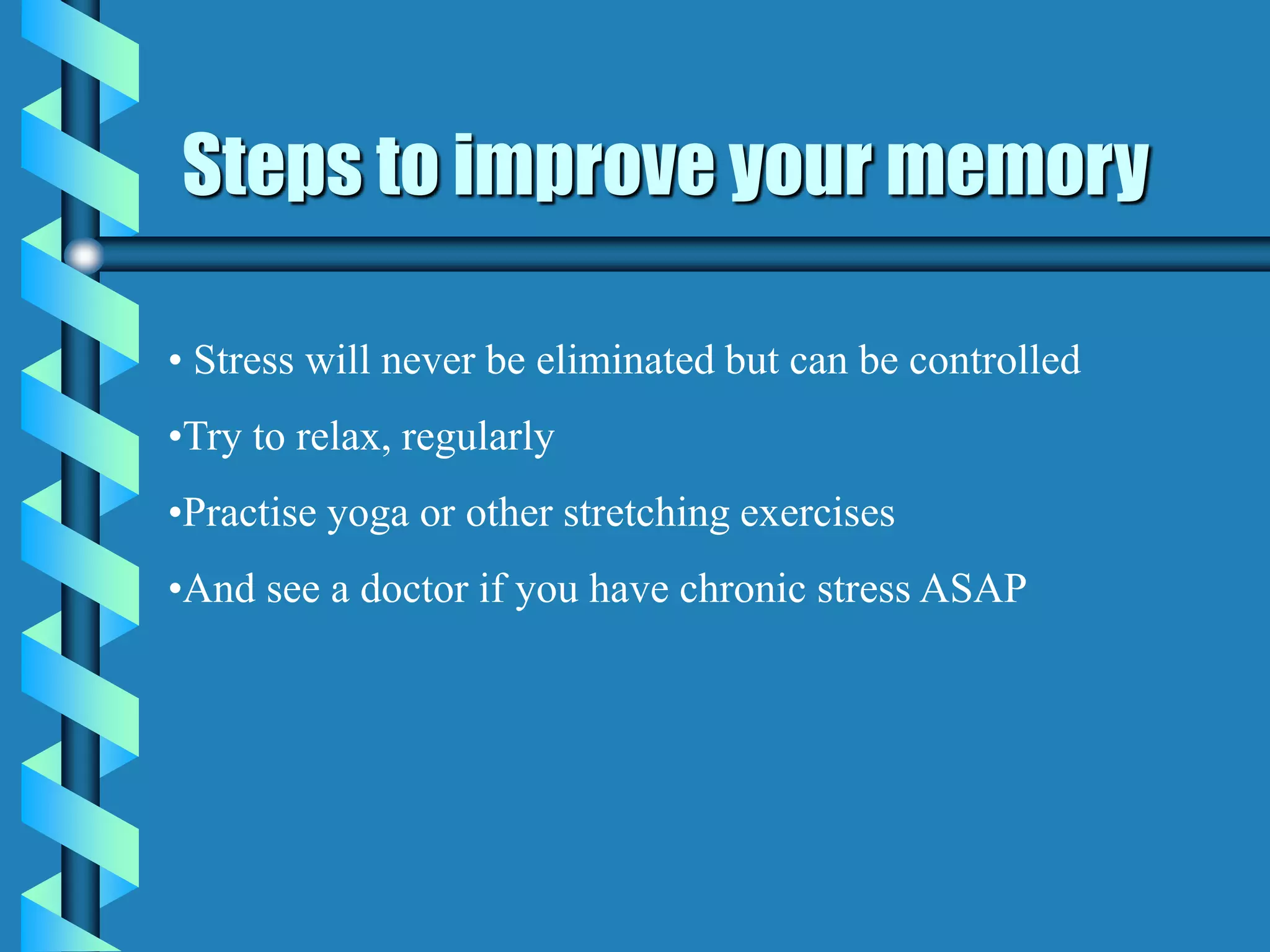 Steps to improve your memory

• Stress will never be eliminated but can be controlled

•Try to relax, regularly

•Practise yoga or other stretching exercises

•And see a doctor if you have chronic stress ASAP